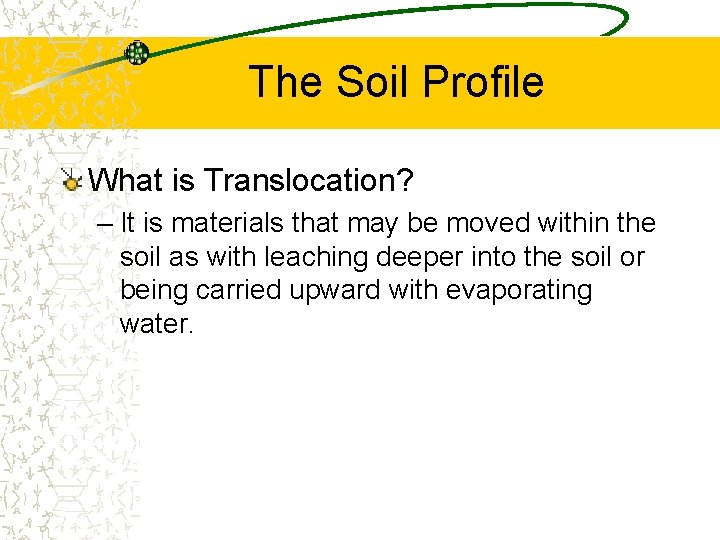 The Soil Profile

What is Translocation?

– It is materials that may be moved within the soil as with leaching deeper into the soil or being carried upward with evaporating water.